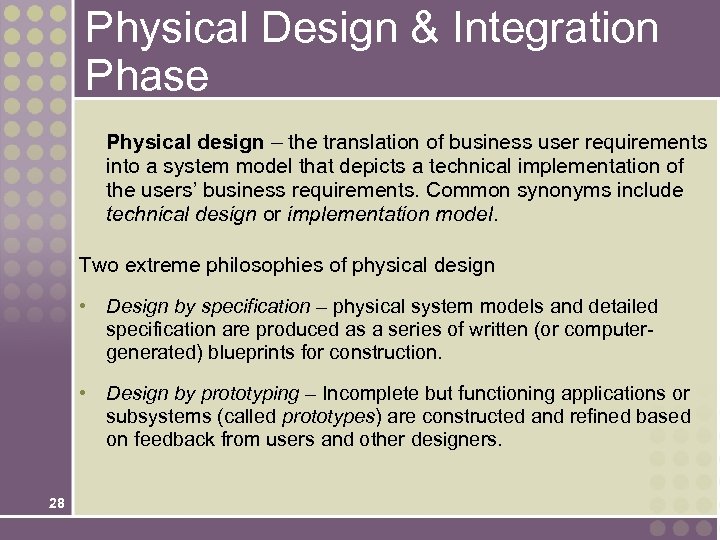 Physical Design & Integration Phase

Physical design – the translation of business user requirements into a system model that depicts a technical implementation of the users' business requirements. Common synonyms include technical design or implementation model.

Two extreme philosophies of physical design

• Design by specification – physical system models and detailed specification are produced as a series of written (or computer-generated) blueprints for construction.

• Design by prototyping – Incomplete but functioning applications or subsystems (called prototypes) are constructed and refined based on feedback from users and other designers.

28